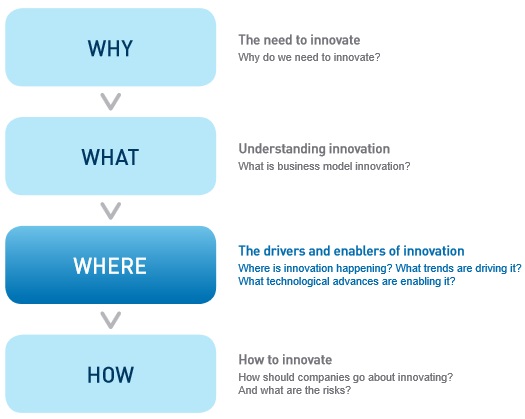 WHY

The need to innovate
Why do we need to innovate?

WHAT

Understanding innovation
What is business model innovation?

WHERE

The drivers and enablers of innovation
Where is innovation happening? What trends are driving it? What technological advances are enabling it?

HOW

How to innovate
How should companies go about innovating? And what are the risks?